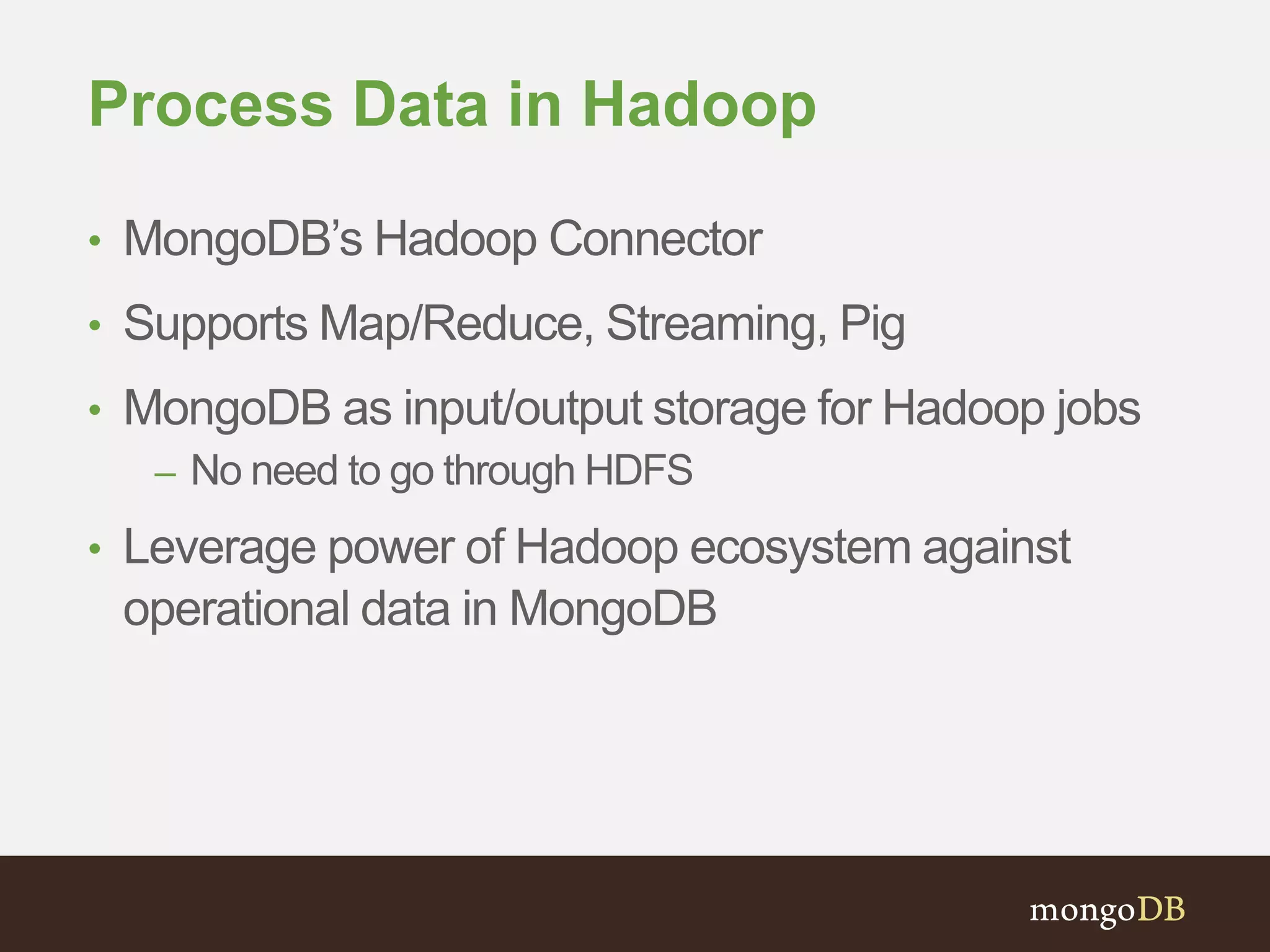 Process Data in Hadoop

• MongoDB’s Hadoop Connector
• Supports Map/Reduce, Streaming, Pig
• MongoDB as input/output storage for Hadoop jobs
  – No need to go through HDFS
• Leverage power of Hadoop ecosystem against operational data in MongoDB

mongoDB